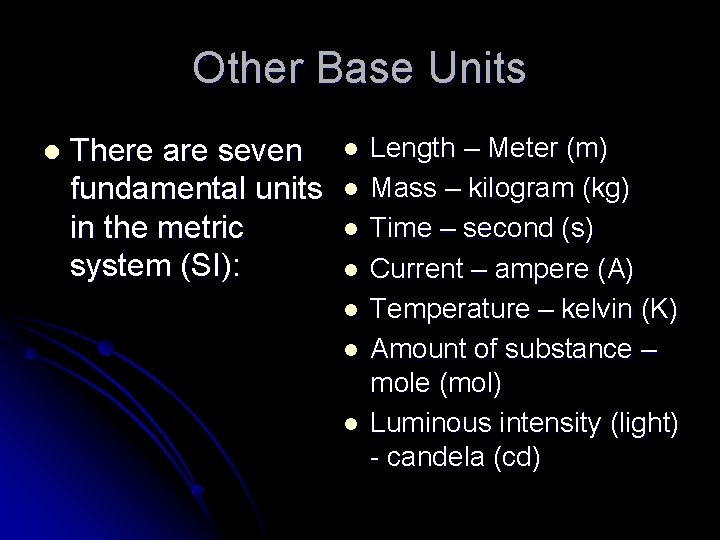 Other Base Units

- There are seven fundamental units in the metric system (SI):

- Length – Meter (m)
- Mass – kilogram (kg)
- Time – second (s)
- Current – ampere (A)
- Temperature – kelvin (K)
- Amount of substance – mole (mol)
- Luminous intensity (light) - candela (cd)